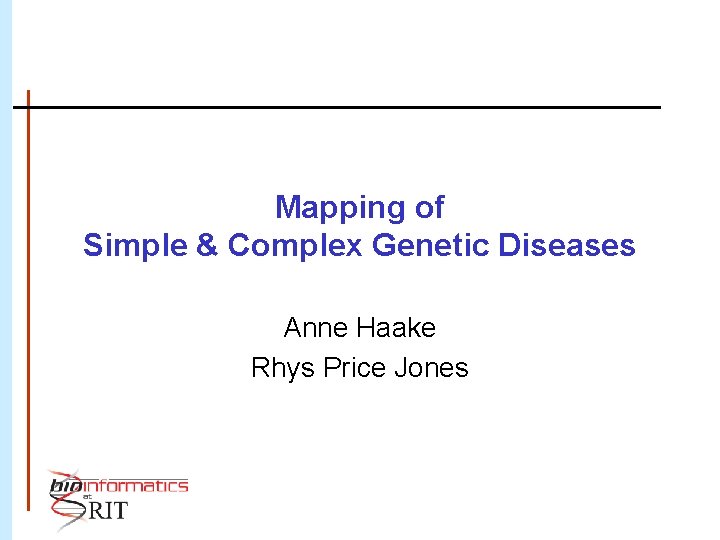 Mapping of
Simple & Complex Genetic Diseases

Anne Haake
Rhys Price Jones

bioinformatics
at
RIT